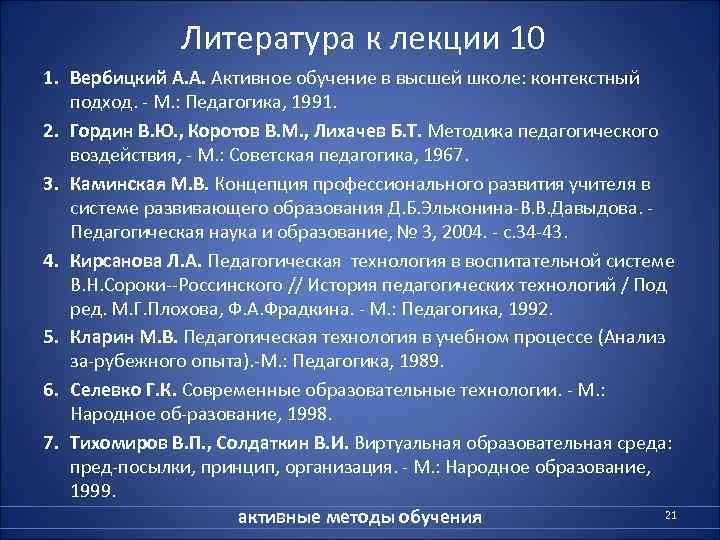 Литература к лекции 10

1. Вербицкий А.А. Активное обучение в высшей школе: контекстный подход. - М.: Педагогика, 1991.

2. Гордин В.Ю., Коротов В.М., Лихачев Б.Т. Методика педагогического воздействия, - М.: Советская педагогика, 1967.

3. Каминская М.В. Концепция профессионального развития учителя в системе развивающего образования Д.Б.Эльконина-В.В.Давыдова. - Педагогическая наука и образование, № 3, 2004. - с.34-43.

4. Кирсанова Л.А. Педагогическая технология в воспитательной системе В.Н.Сороки--Россинского // История педагогических технологий / Под ред. М.Г.Плохова, Ф.А.Фрадкина. - М.: Педагогика, 1992.

5. Кларин М.В. Педагогическая технология в учебном процессе (Анализ за-рубежного опыта).-М.: Педагогика, 1989.

6. Селевко Г.К. Современные образовательные технологии. - М.: Народное об-разование, 1998.

7. Тихомиров В.П., Солдаткин В.И. Виртуальная образовательная среда: пред-посылки, принцип, организация. - М.: Народное образование, 1999.

активные методы обучения

21